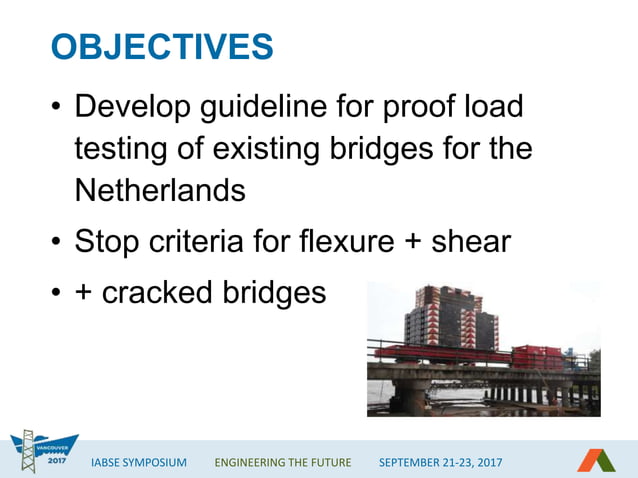 OBJECTIVES

• Develop guideline for proof load testing of existing bridges for the Netherlands

• Stop criteria for flexure + shear

• + cracked bridges

VANCOUVER 2017

IABSE SYMPOSIUM ENGINEERING THE FUTURE SEPTEMBER 21-23, 2017